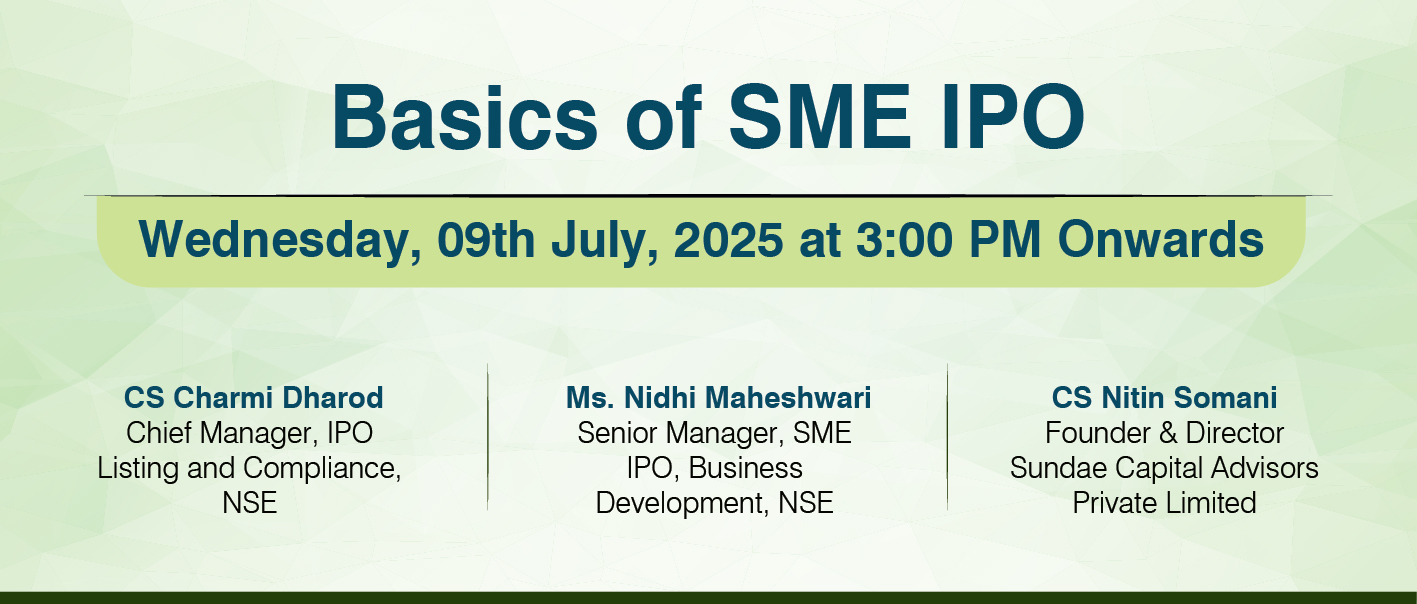 Basics of SME IPO

Wednesday, 09th July, 2025 at 3:00 PM Onwards

CS Charmi Dharod
Chief Manager, IPO Listing and Compliance, NSE

Ms. Nidhi Maheshwari
Senior Manager, SME IPO, Business Development, NSE

CS Nitin Somani
Founder & Director
Sundae Capital Advisors Private Limited